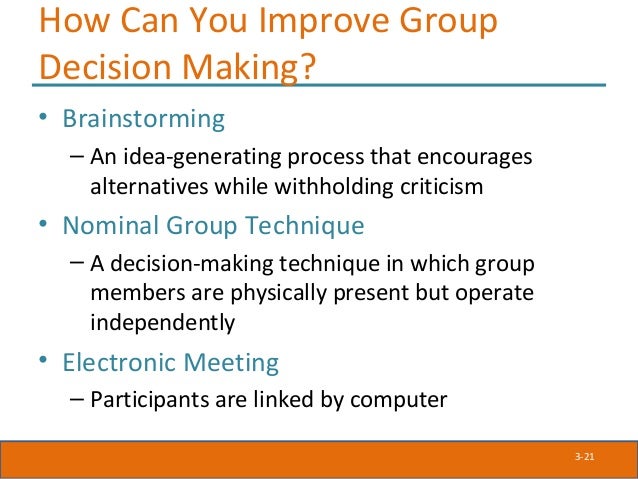 How Can You Improve Group Decision Making?

• Brainstorming
– An idea-generating process that encourages alternatives while withholding criticism
• Nominal Group Technique
– A decision-making technique in which group members are physically present but operate independently
• Electronic Meeting
– Participants are linked by computer

3-21